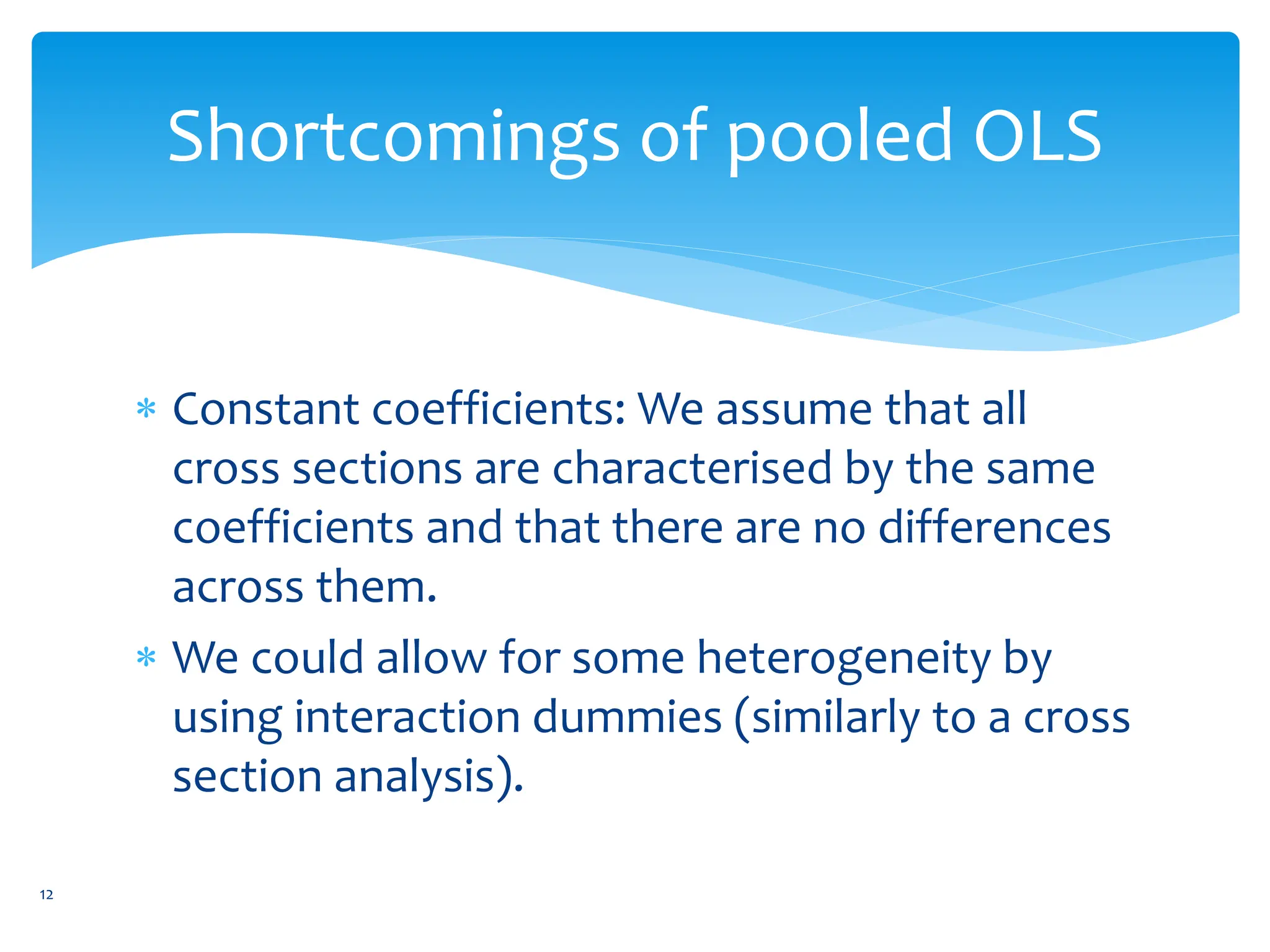 Shortcomings of pooled OLS

* Constant coefficients: We assume that all cross sections are characterised by the same coefficients and that there are no differences across them.
* We could allow for some heterogeneity by using interaction dummies (similarly to a cross section analysis).

12